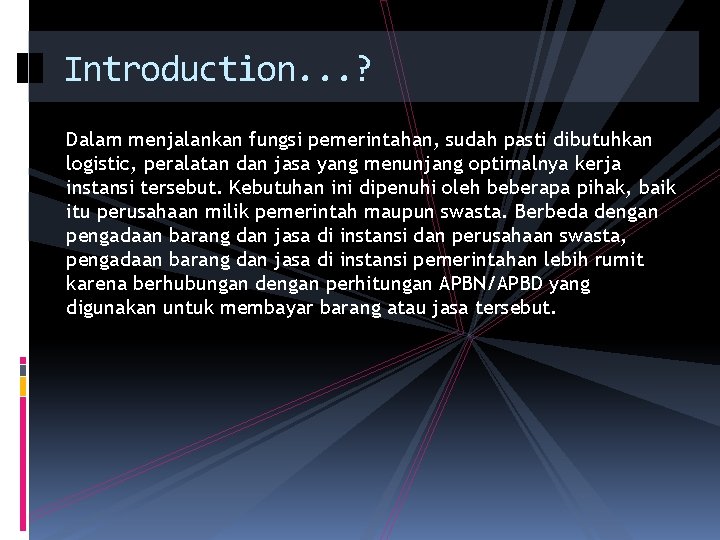 Introduction...?

Dalam menjalankan fungsi pemerintahan, sudah pasti dibutuhkan logistic, peralatan dan jasa yang menunjang optimalnya kerja instansi tersebut. Kebutuhan ini dipenuhi oleh beberapa pihak, baik itu perusahaan milik pemerintah maupun swasta. Berbeda dengan pengadaan barang dan jasa di instansi dan perusahaan swasta, pengadaan barang dan jasa di instansi pemerintahan lebih rumit karena berhubungan dengan perhitungan APBN/APBD yang digunakan untuk membayar barang atau jasa tersebut.